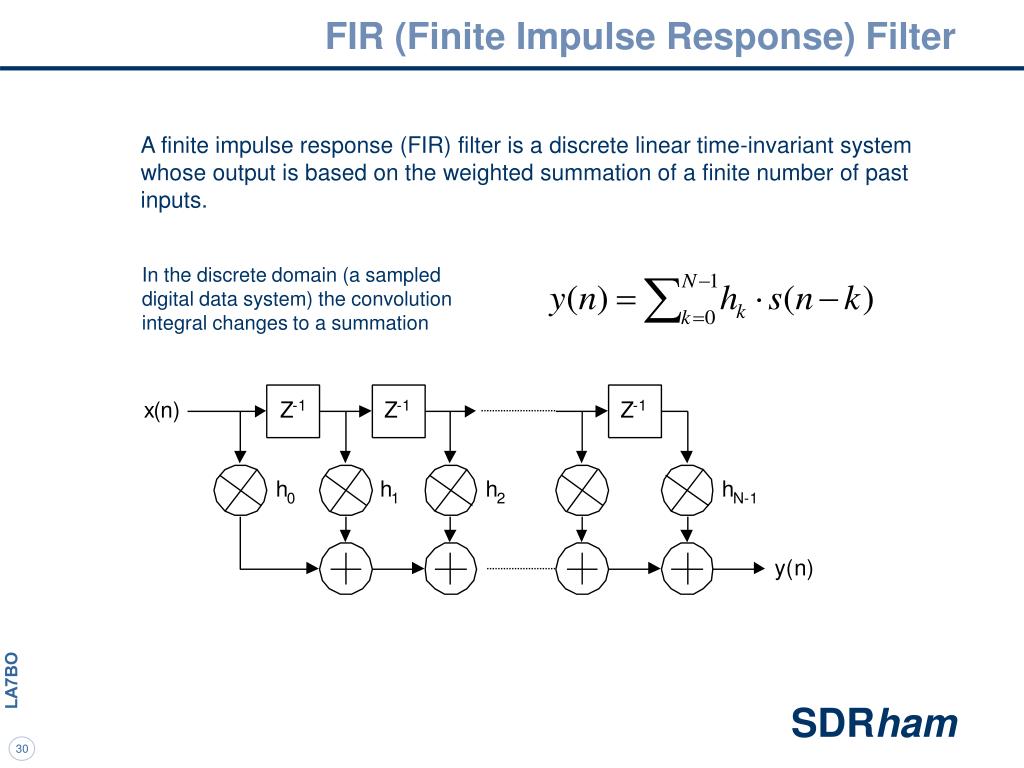 FIR (Finite Impulse Response) Filter

A finite impulse response (FIR) filter is a discrete linear time-invariant system whose output is based on the weighted summation of a finite number of past inputs.

In the discrete domain (a sampled digital data system) the convolution integral changes to a summation

$y(n) = \sum_{k=0}^{N-1} h_k \cdot s(n-k)$

x(n)
$Z^{-1}$
$Z^{-1}$
$Z^{-1}$
$h_0$
$h_1$
$h_2$
$h_{N-1}$
y(n)

LA7BO

30

SDRham